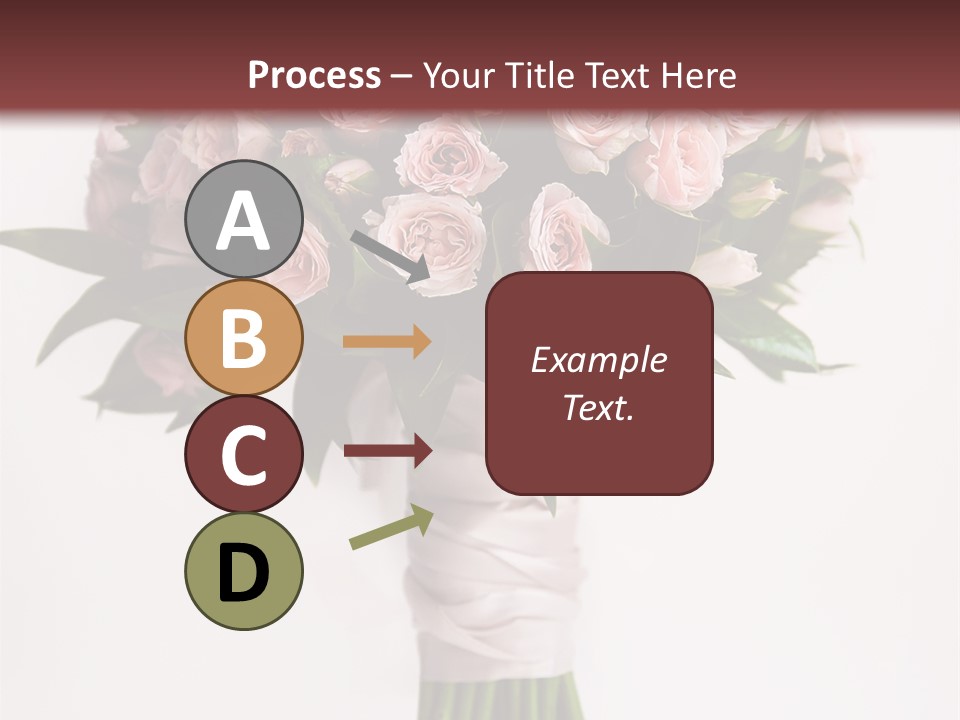 Process – Your Title Text Here

A

B

C

D

Example Text.